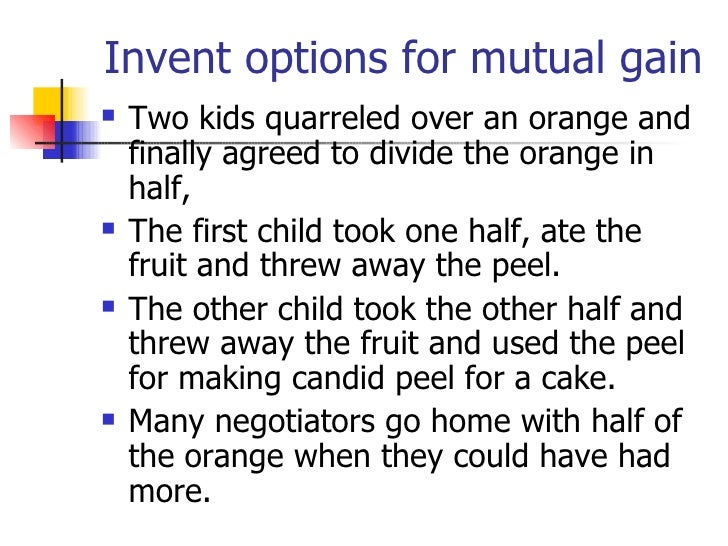 Invent options for mutual gain

- Two kids quarreled over an orange and finally agreed to divide the orange in half,
- The first child took one half, ate the fruit and threw away the peel.
- The other child took the other half and threw away the fruit and used the peel for making candid peel for a cake.
- Many negotiators go home with half of the orange when they could have had more.